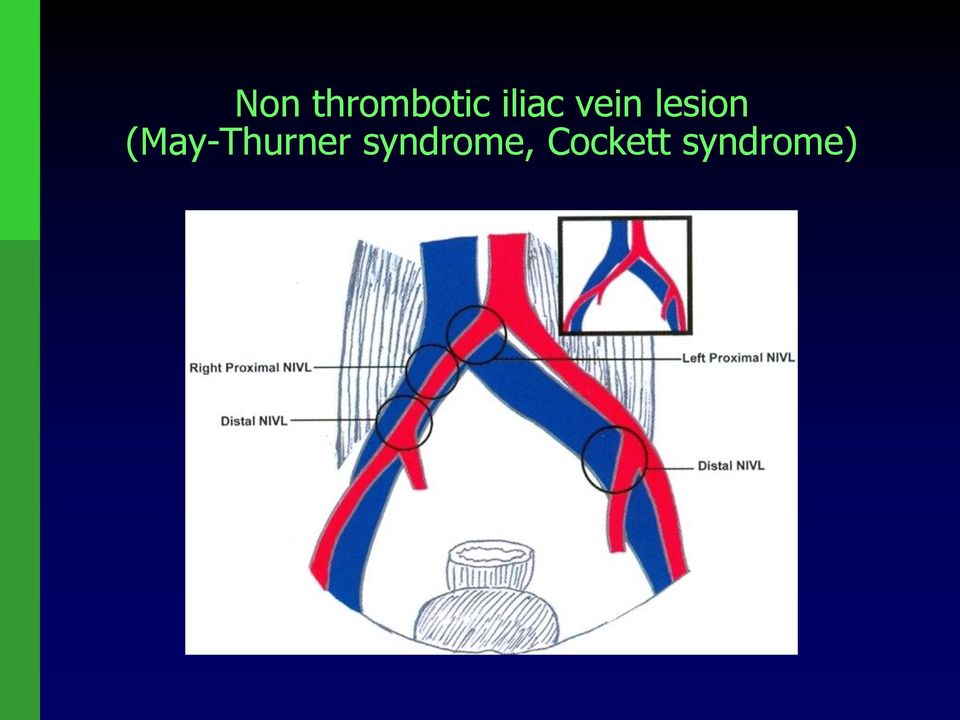 Non thrombotic iliac vein lesion
(May-Thurner syndrome, Cockett syndrome)

Right Proximal NIVL
Left Proximal NIVL
Distal NIVL
Distal NIVL